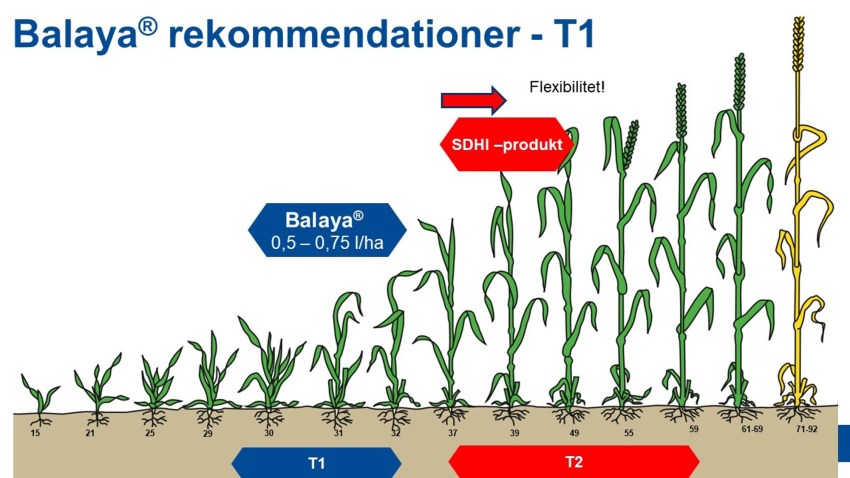 Balaya® rekommendationer - T1

Flexibilitet!

SDHI –produkt

Balaya®
0,5 – 0,75 l/ha

15 21 25 29 30 31 32 37 39 49 55 59 61-69 71-92

T1

T2